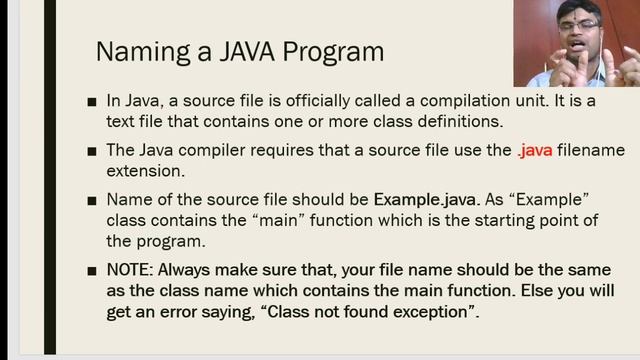 Naming a JAVA Program

■ In Java, a source file is officially called a compilation unit. It is a text file that contains one or more class definitions.

■ The Java compiler requires that a source file use the .java filename extension.

■ Name of the source file should be Example.java. As “Example” class contains the “main” function which is the starting point of the program.

■ NOTE: Always make sure that, your file name should be the same as the class name which contains the main function. Else you will get an error saying, “Class not found exception”.